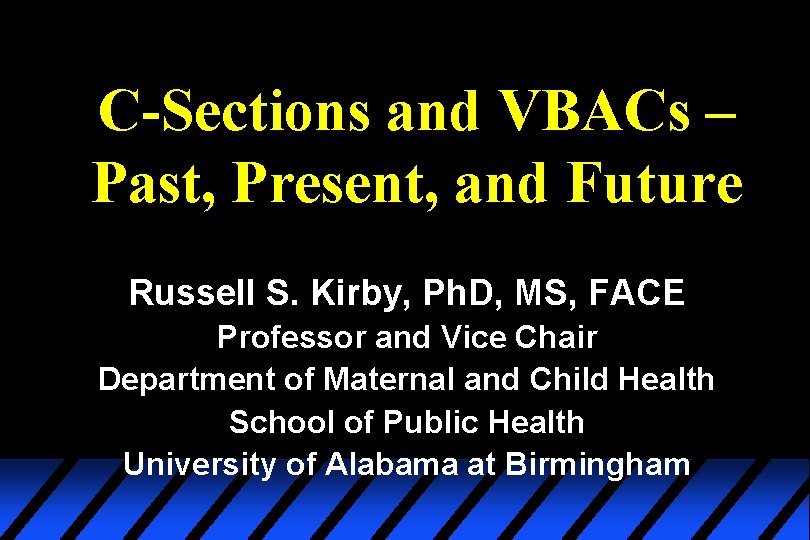 C-Sections and VBACs – Past, Present, and Future

Russell S. Kirby, PhD, MS, FACE
Professor and Vice Chair
Department of Maternal and Child Health
School of Public Health
University of Alabama at Birmingham